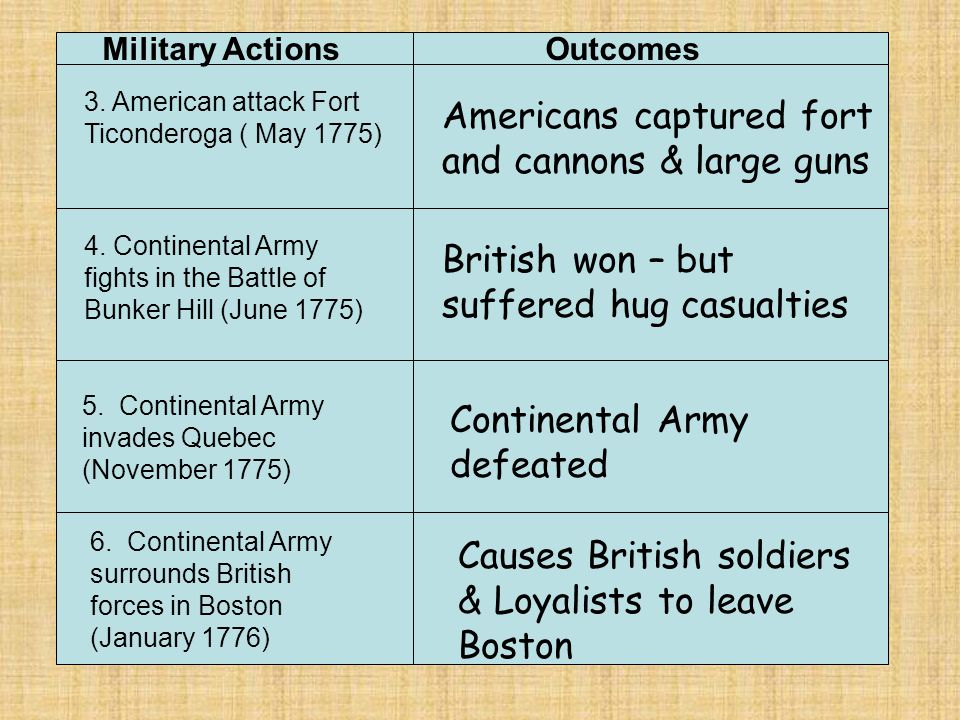 | Military Actions | Outcomes |
|---|---|
| 3. American attack Fort Ticonderoga ( May 1775) | Americans captured fort and cannons & large guns |
| 4. Continental Army fights in the Battle of Bunker Hill (June 1775) | British won – but suffered hug casualties |
| 5. Continental Army invades Quebec (November 1775) | Continental Army defeated |
| 6. Continental Army surrounds British forces in Boston (January 1776) | Causes British soldiers & Loyalists to leave Boston |